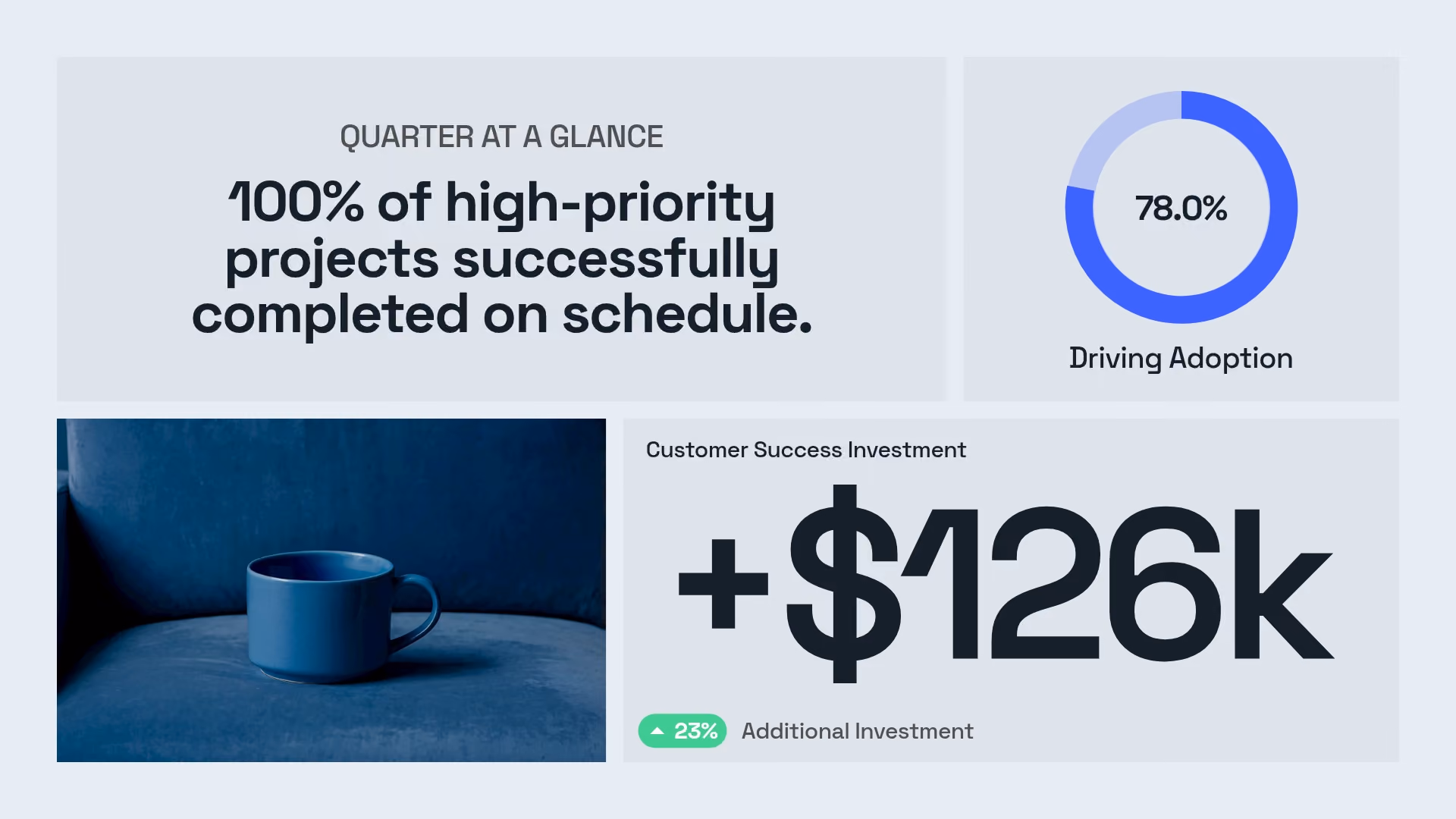 QUARTER AT A GLANCE

100% of high-priority projects successfully completed on schedule.

78.0%

Driving Adoption

Customer Success Investment

+$126k

23% Additional Investment